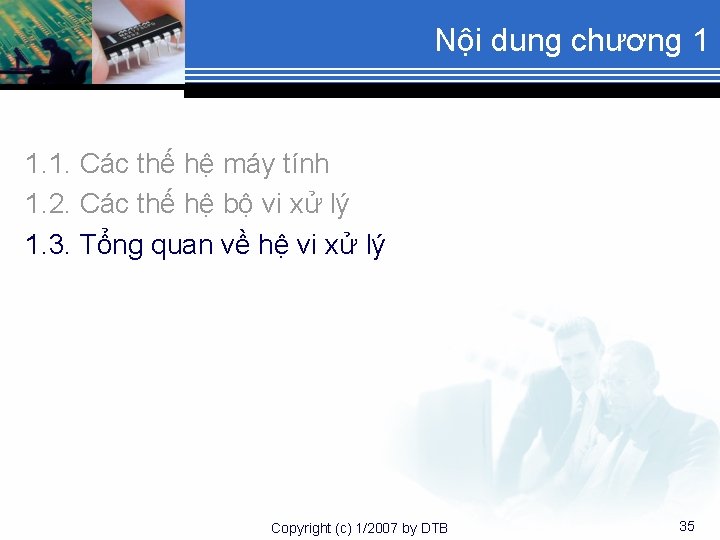 Nội dung chương 1

1.1. Các thế hệ máy tính
1.2. Các thế hệ bộ vi xử lý
1.3. Tổng quan về hệ vi xử lý

Copyright (c) 1/2007 by DTB

35